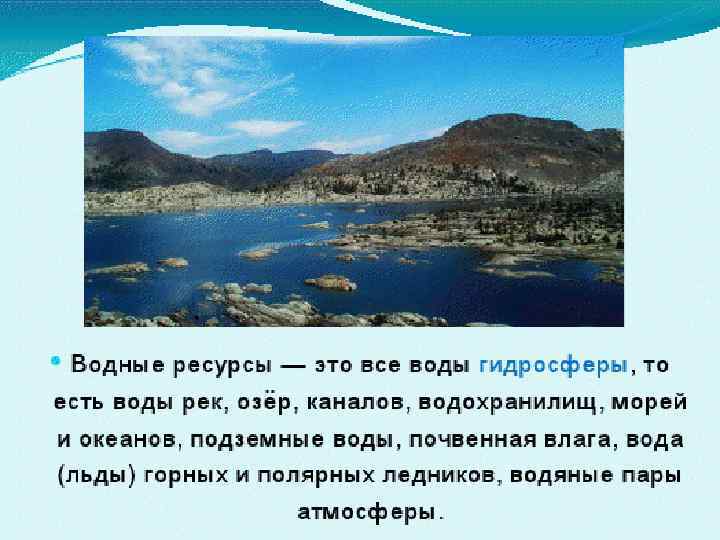 • Водные ресурсы — это все воды гидросферы, то есть воды рек, озёр, каналов, водохранилищ, морей и океанов, подземные воды, почвенная влага, вода (льды) горных и полярных ледников, водяные пары атмосферы.